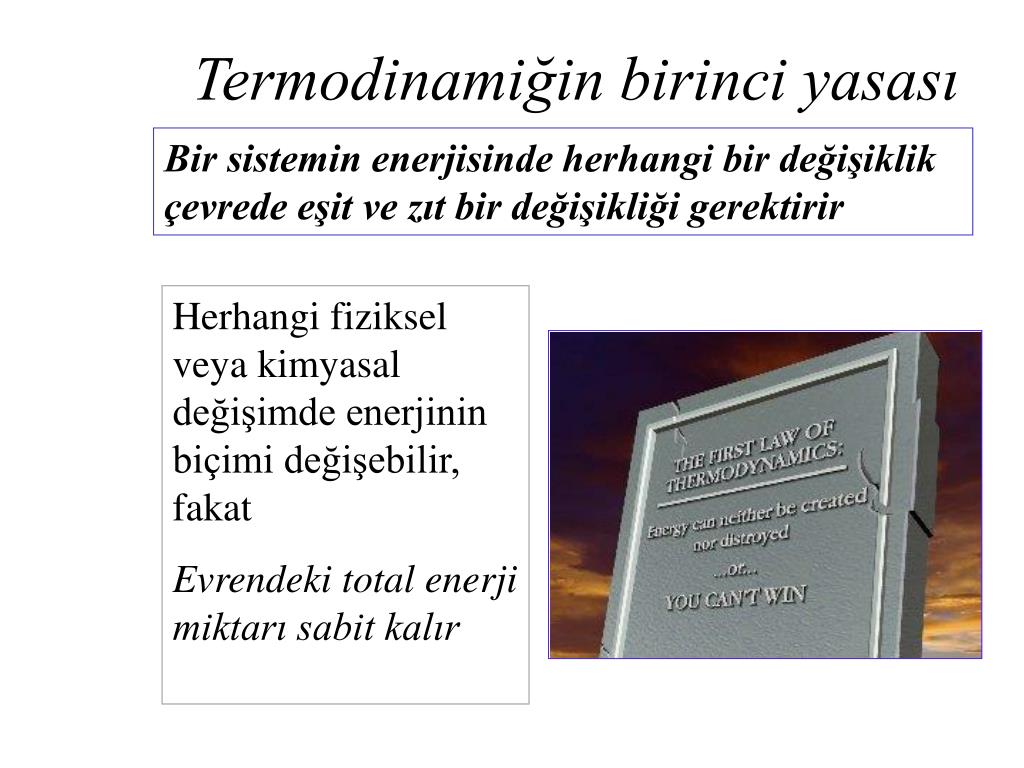 Termodinamiğin birinci yasası

Bir sistemin enerjisinde herhangi bir değişiklik çevrede eşit ve zıt bir değişikliği gerektirir

Herhangi fiziksel veya kimyasal değişimde enerjinin biçimi değişebilir, fakat

Evrendeki total enerji miktarı sabit kalır

THE FIRST LAW OF THERMODYNAMICS:
Energy can neither be created nor distroyed
...or...
YOU CAN'T WIN